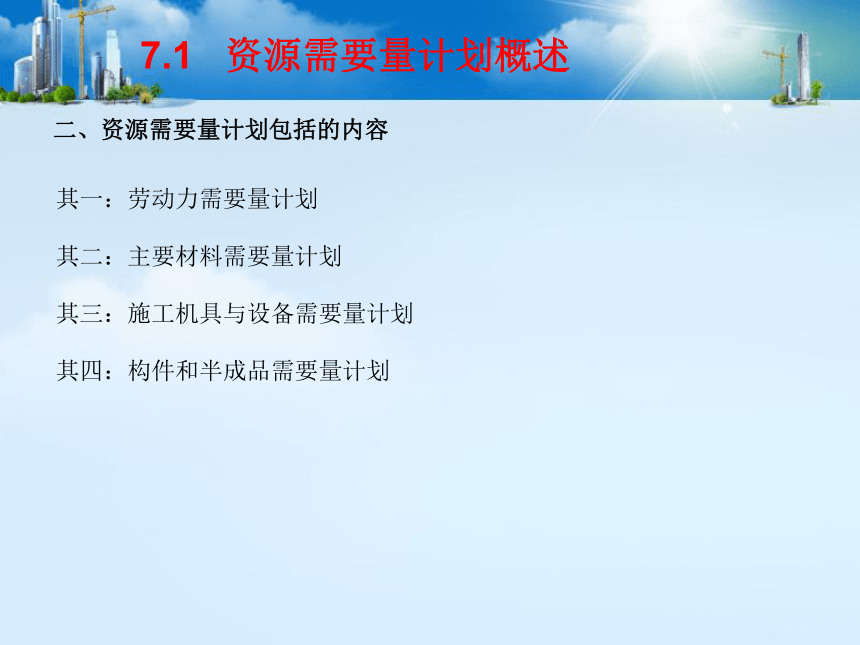 7.1 资源需要量计划概述

二、资源需要量计划包括的内容

其一：劳动力需要量计划

其二：主要材料需要量计划

其三：施工机具与设备需要量计划

其四：构件和半成品需要量计划